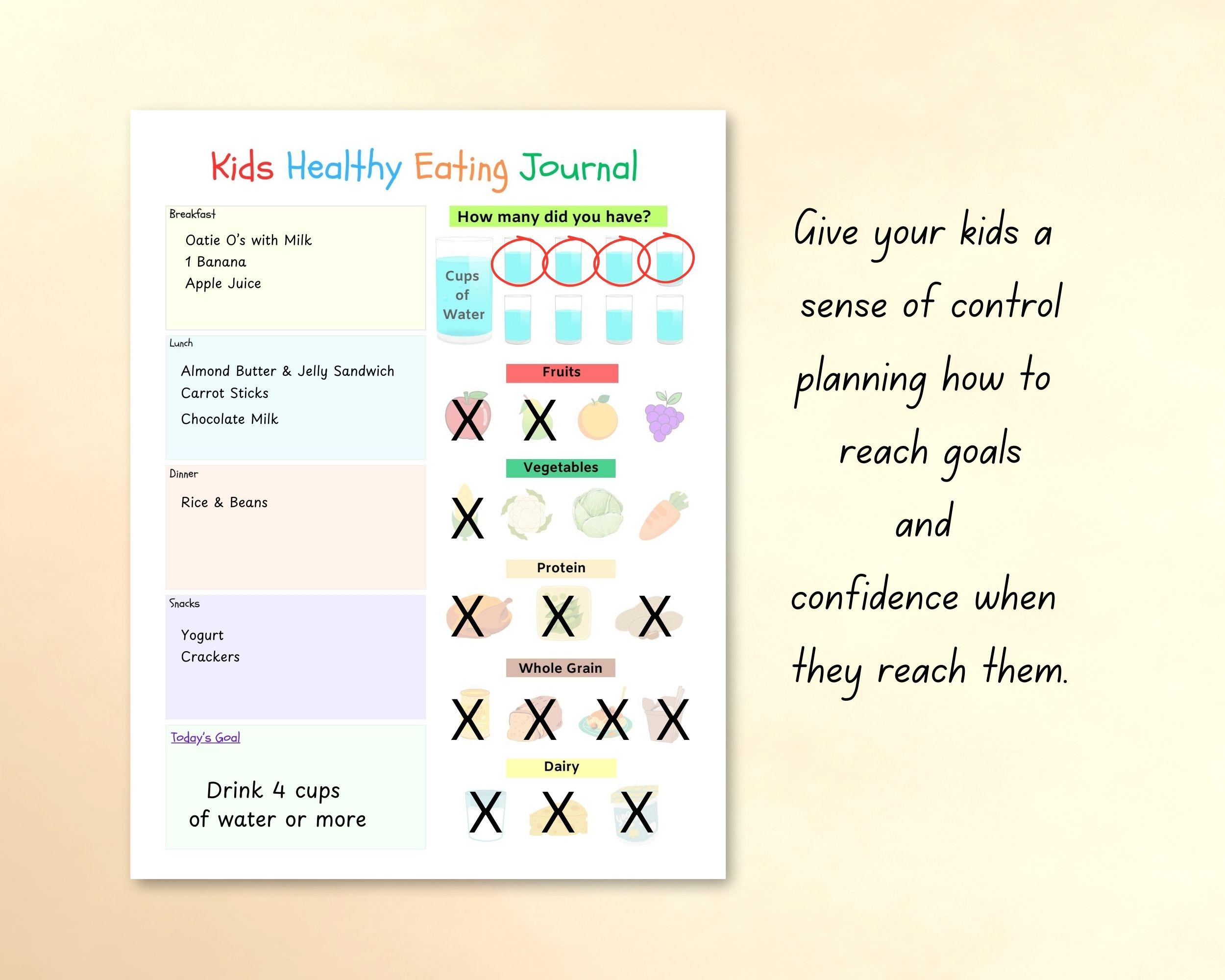 Kids Healthy Eating Journal

Breakfast

Oatie O's with Milk
1 Banana
Apple Juice

Lunch

Almond Butter & Jelly Sandwich
Carrot Sticks
Chocolate Milk

Dinner

Rice & Beans

Snacks

Yogurt
Crackers

Today's Goal

Drink 4 cups of water or more

How many did you have?

Cups of Water

Fruits

X X

Vegetables

X

Protein

X X X

Whole Grain

X X X X

Dairy

X X X

Give your kids a sense of control planning how to reach goals and confidence when they reach them.